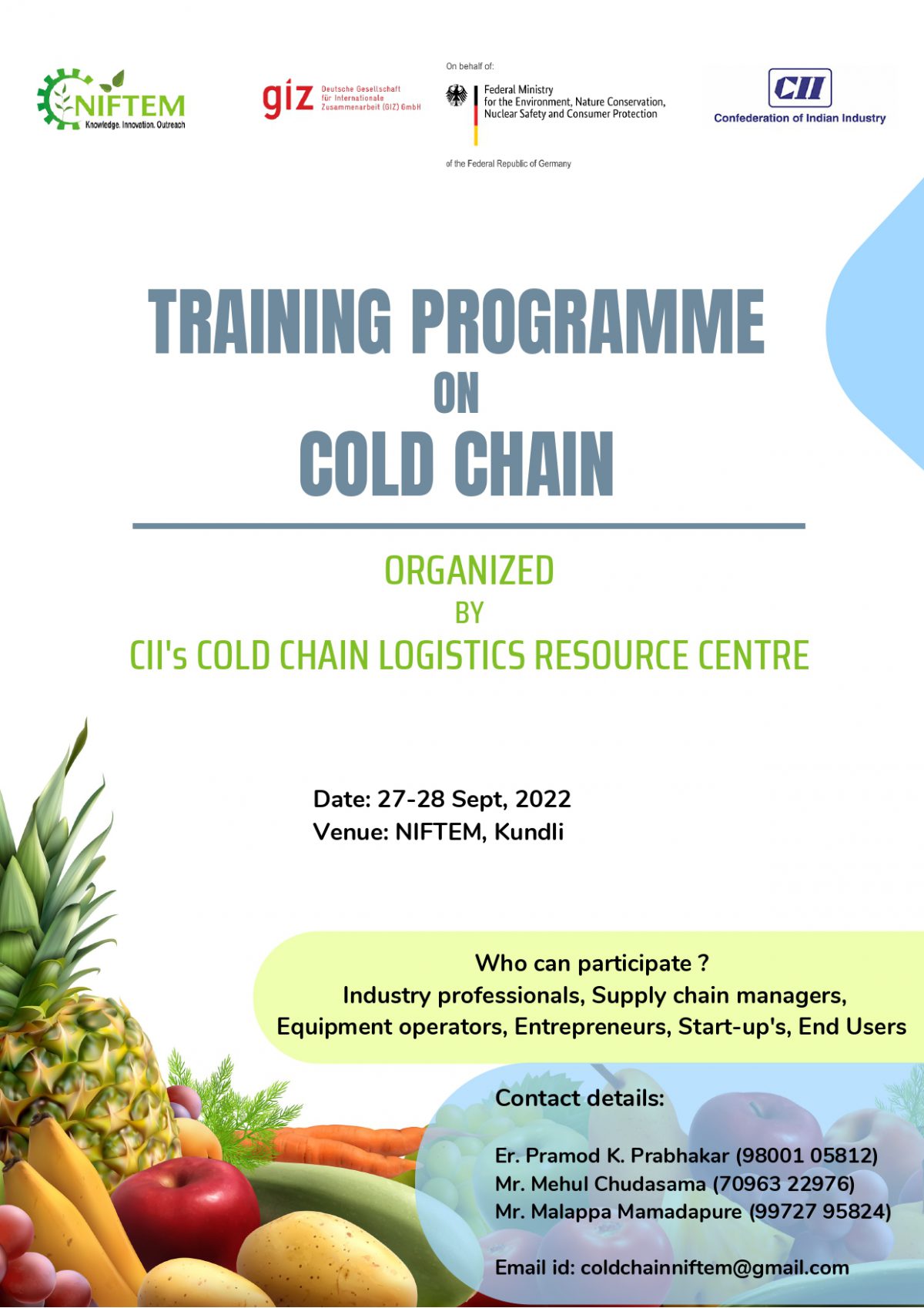 NIFTEM
Knowledge. Innovation. Outreach

giz Deutsche Gesellschaft für Internationale Zusammenarbeit (GIZ) GmbH

On behalf of:
Federal Ministry for the Environment, Nature Conservation, Nuclear Safety and Consumer Protection
of the Federal Republic of Germany

CII
Confederation of Indian Industry

TRAINING PROGRAMME
ON
COLD CHAIN

ORGANIZED
BY
CII's COLD CHAIN LOGISTICS RESOURCE CENTRE

Date: 27-28 Sept, 2022
Venue: NIFTEM, Kundli

Who can participate ?
Industry professionals, Supply chain managers, Equipment operators, Entrepreneurs, Start-up's, End Users

Contact details:

Er. Pramod K. Prabhakar (98001 05812)
Mr. Mehul Chudasama (70963 22976)
Mr. Malappa Mamadapure (99727 95824)

Email id: coldchainniftem@gmail.com